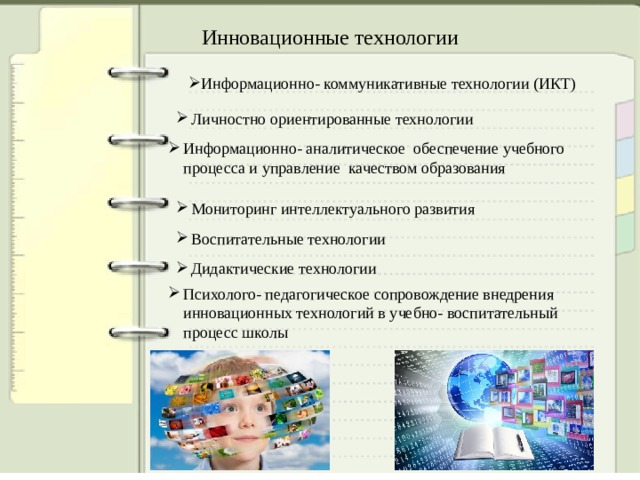 Инновационные технологии

➢Информационно- коммуникативные технологии (ИКТ)

➢ Личностно ориентированные технологии

➢ Информационно- аналитическое обеспечение учебного процесса и управление качеством образования

➢ Мониторинг интеллектуального развития

➢ Воспитательные технологии

➢ Дидактические технологии

➢ Психолого- педагогическое сопровождение внедрения инновационных технологий в учебно- воспитательный процесс школы